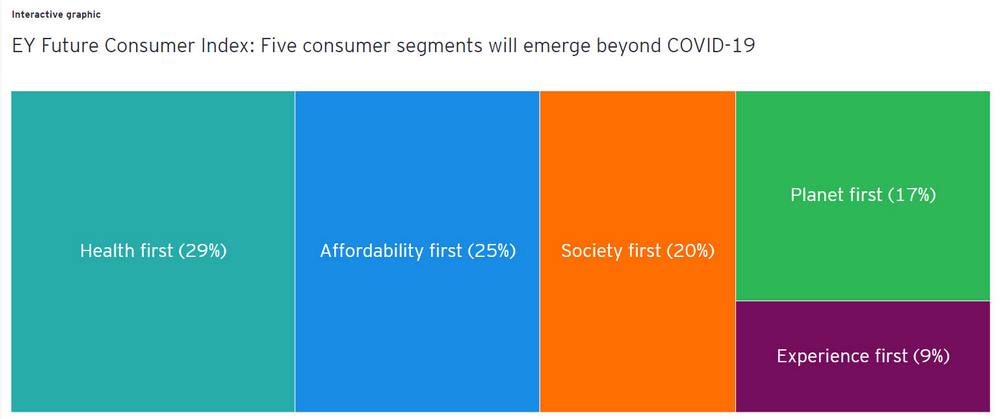 Interactive graphic

EY Future Consumer Index: Five consumer segments will emerge beyond COVID-19

Health first (29%)

Affordability first (25%)

Society first (20%)

Planet first (17%)

Experience first (9%)